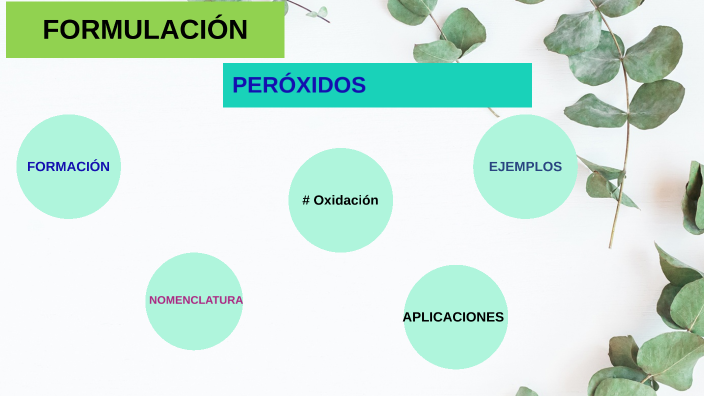 FORMULACIÓN

PERÓXIDOS

FORMACIÓN

# Oxidación

EJEMPLOS

NOMENCLATURA

APLICACIONES